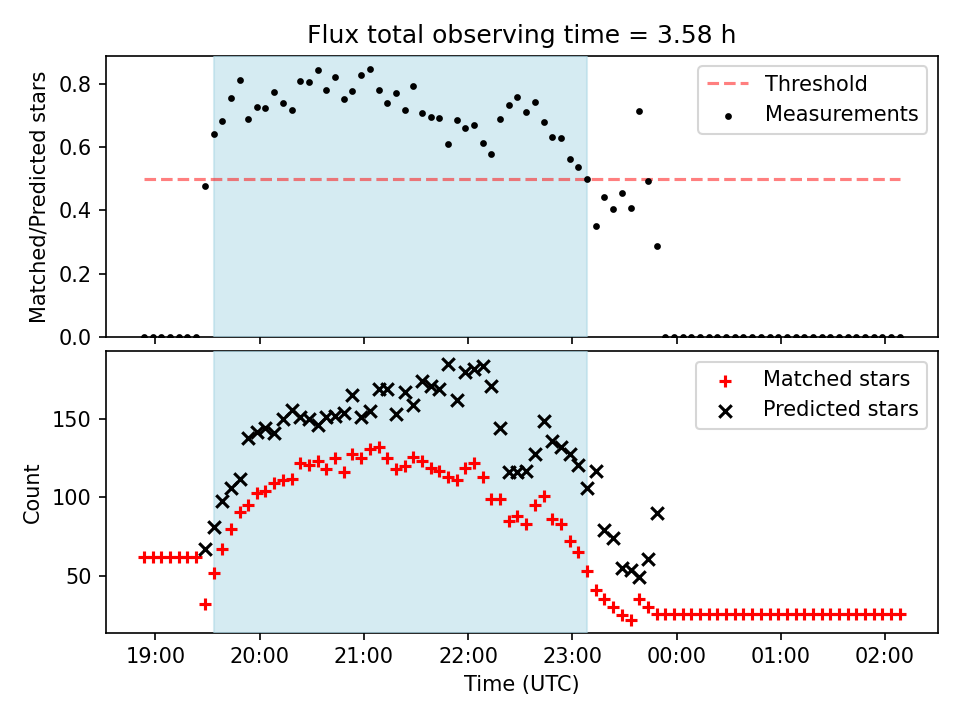 Flux total observing time = 3.58 h

Matched/Predicted stars

0.8
0.6
0.4
0.2
0.0

Threshold
Measurements

Count

150
100
50

Matched stars
Predicted stars

19:00
20:00
21:00
22:00
23:00
00:00
01:00
02:00

Time (UTC)